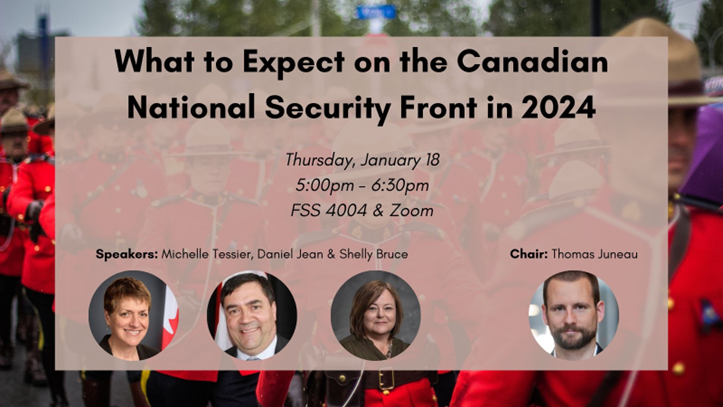 What to Expect on the Canadian National Security Front in 2024

Thursday, January 18
5:00pm - 6:30pm
FSS 4004 & Zoom

Speakers: Michelle Tessier, Daniel Jean & Shelly Bruce

Chair: Thomas Juneau